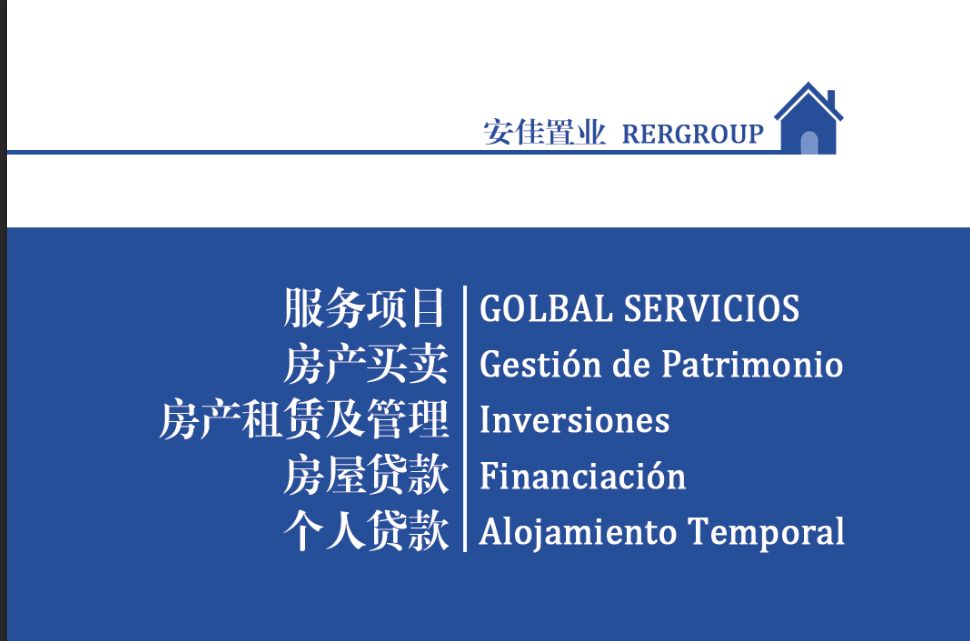 安佳置业 RERGROUP

服务项目
房产买卖
房产租赁及管理
房屋贷款
个人贷款

GOLBAL SERVICIOS
Gestión de Patrimonio
Inversiones
Financiación
Alojamiento Temporal